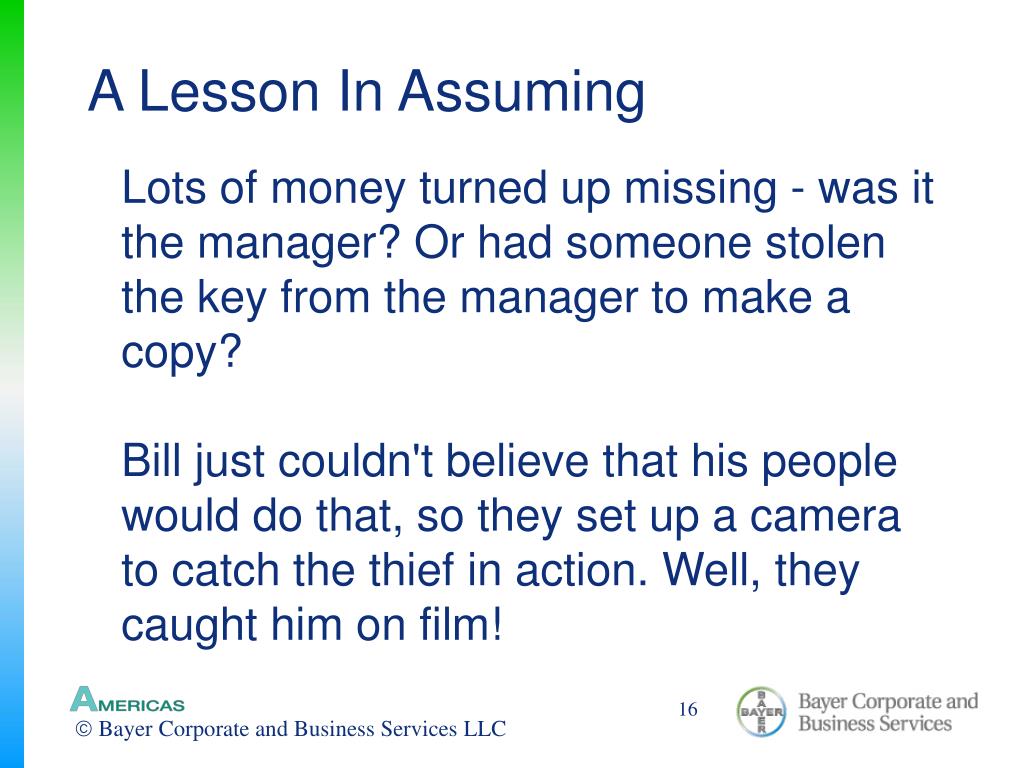 A Lesson In Assuming

Lots of money turned up missing - was it the manager? Or had someone stolen the key from the manager to make a copy?

Bill just couldn't believe that his people would do that, so they set up a camera to catch the thief in action. Well, they caught him on film!

AMERICAS
© Bayer Corporate and Business Services LLC

16

BAYER
Bayer Corporate and Business Services